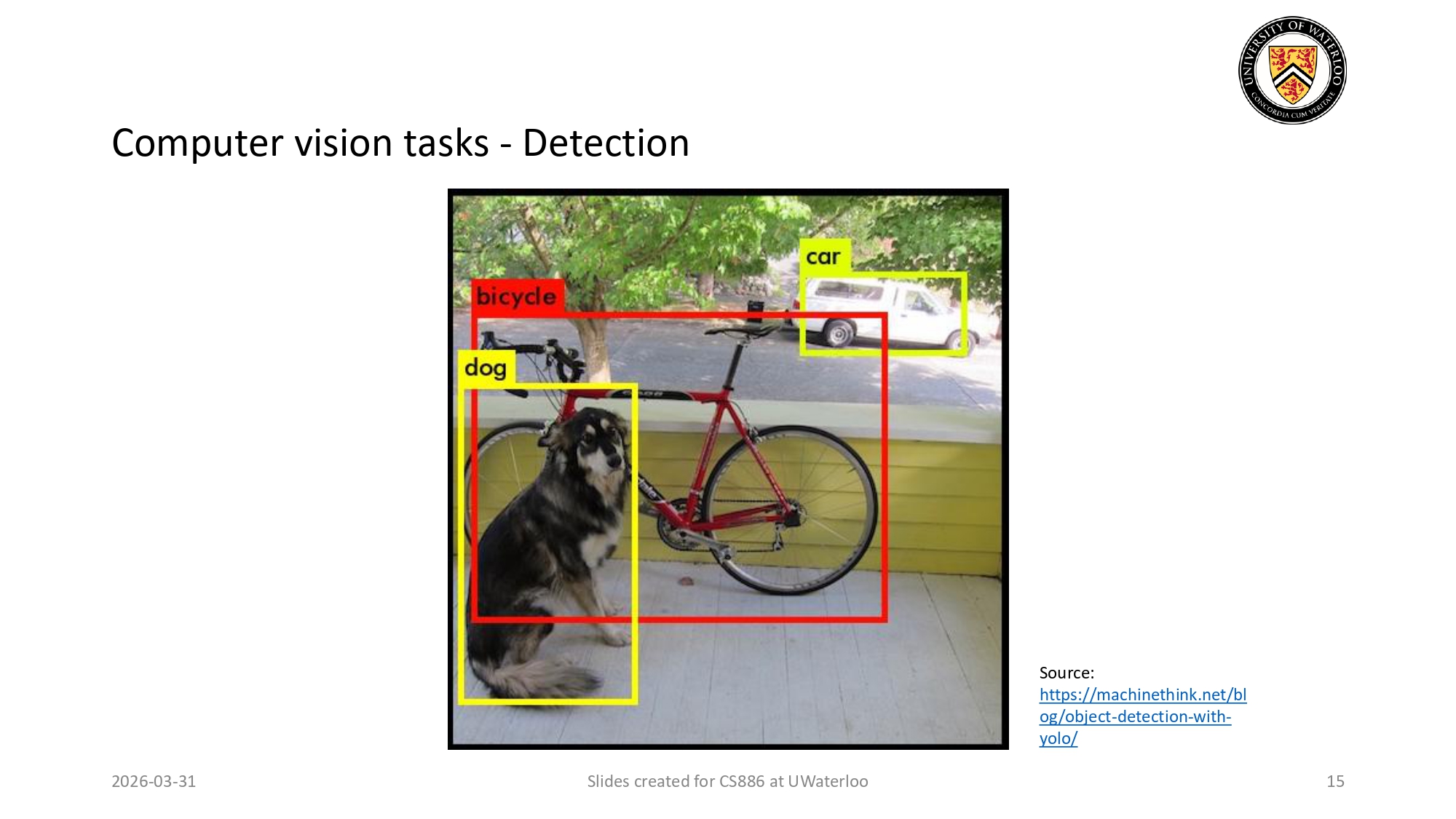 UNIVERSITY OF WATERLOO
CONCORDIA CUM VERITATE

Computer vision tasks - Detection

car
bicycle
dog

Source:
https://machinethink.net/blog/object-detection-with-yolo/

2026-03-31

Slides created for CS886 at UWaterloo

15